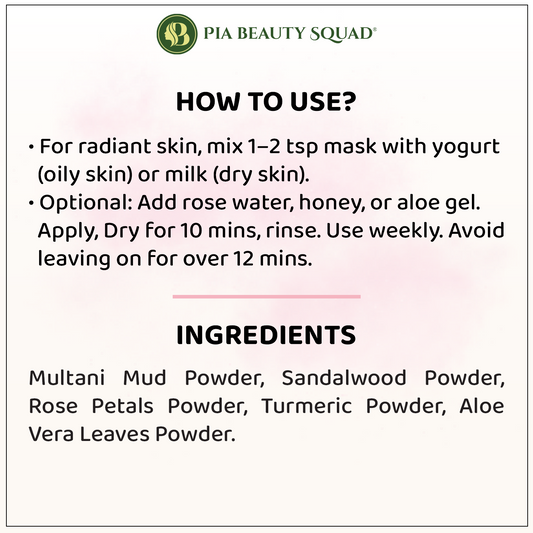 PIA BEAUTY SQUAD®

HOW TO USE?

• For radiant skin, mix 1–2 tsp mask with yogurt (oily skin) or milk (dry skin).
• Optional: Add rose water, honey, or aloe gel. Apply, Dry for 10 mins, rinse. Use weekly. Avoid leaving on for over 12 mins.

INGREDIENTS

Multani Mud Powder, Sandalwood Powder, Rose Petals Powder, Turmeric Powder, Aloe Vera Leaves Powder.